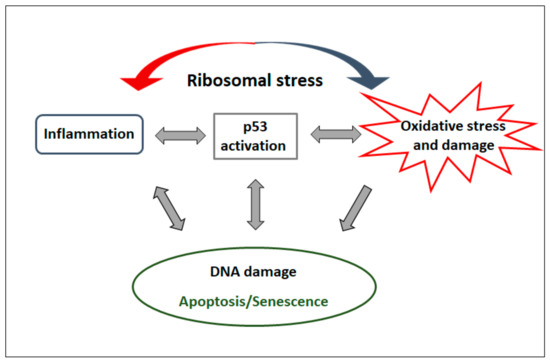 Ribosomal stress

Inflammation

p53 activation

Oxidative stress and damage

DNA damage

Apoptosis/Senescence